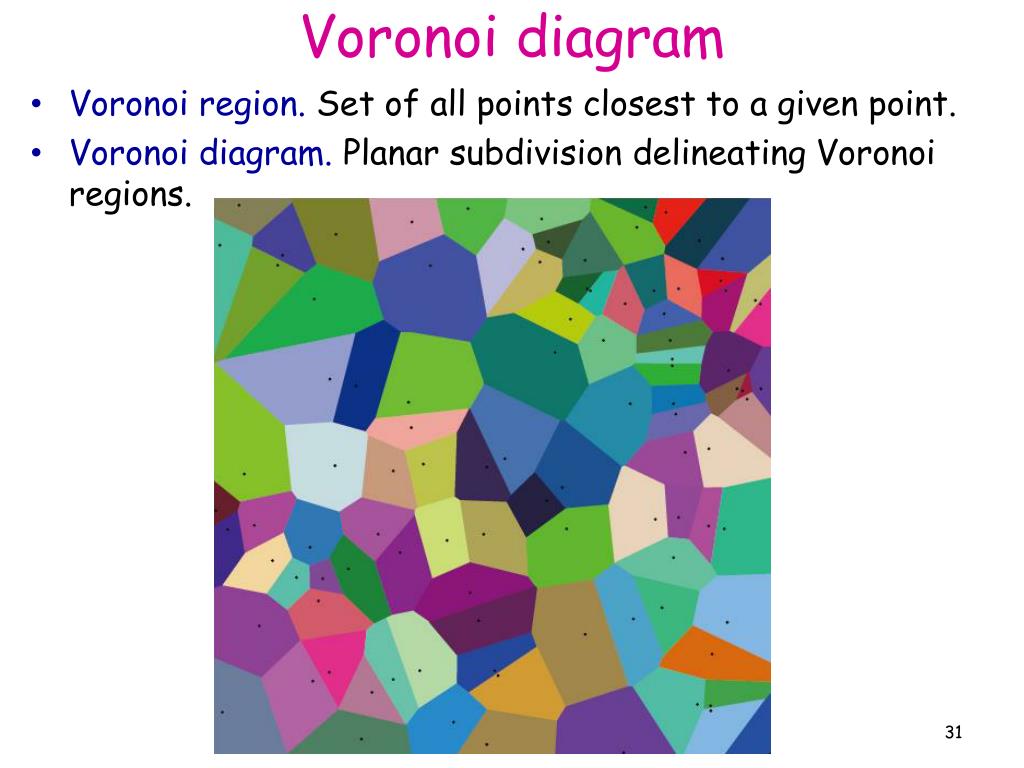 Voronoi diagram

• Voronoi region. Set of all points closest to a given point.
• Voronoi diagram. Planar subdivision delineating Voronoi regions.

31